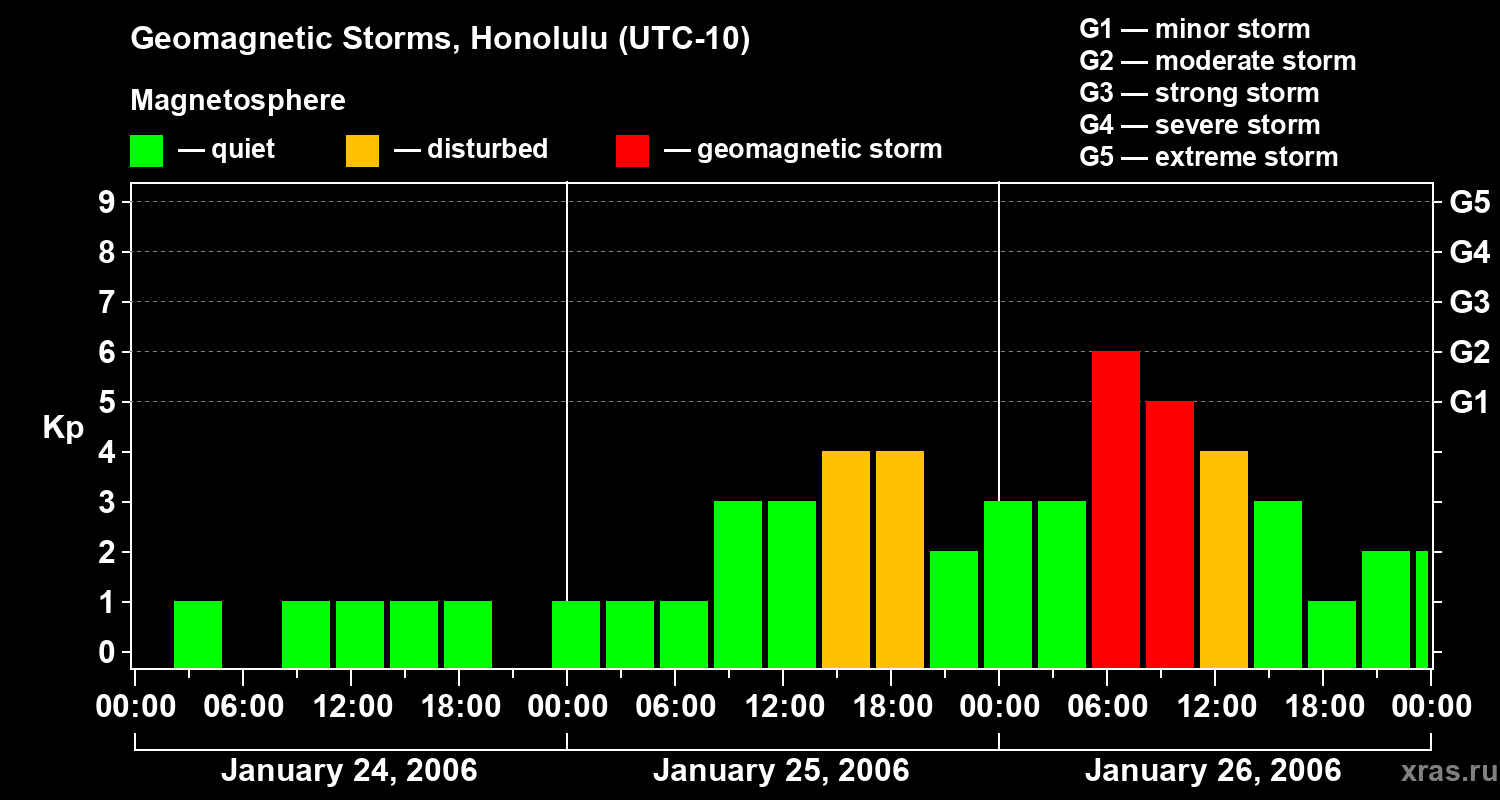 Geomagnetic Storms, Honolulu (UTC-10)

Magnetosphere

— quiet — disturbed — geomagnetic storm

G1 — minor storm
G2 — moderate storm
G3 — strong storm
G4 — severe storm
G5 — extreme storm

Kp

9
8
7
6
5
4
3
2
1
0

G5
G4
G3
G2
G1

00:00 06:00 12:00 18:00 00:00 06:00 12:00 18:00 00:00 06:00 12:00 18:00 00:00

January 24, 2006 January 25, 2006 January 26, 2006

xras.ru